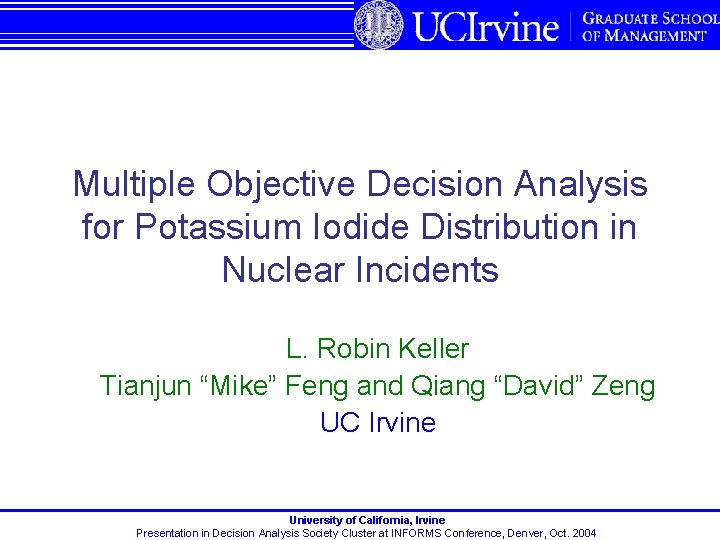 UCIrvine | GRADUATE SCHOOL OF MANAGEMENT

Multiple Objective Decision Analysis for Potassium Iodide Distribution in Nuclear Incidents

L. Robin Keller
Tianjun “Mike” Feng and Qiang “David” Zeng
UC Irvine

University of California, Irvine
Presentation in Decision Analysis Society Cluster at INFORMS Conference, Denver, Oct. 2004